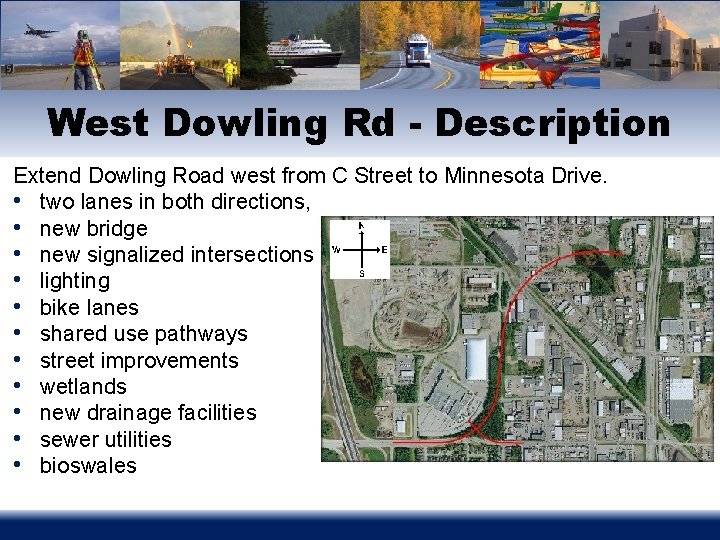 West Dowling Rd - Description

Extend Dowling Road west from C Street to Minnesota Drive.

• two lanes in both directions,
• new bridge
• new signalized intersections
• lighting
• bike lanes
• shared use pathways
• street improvements
• wetlands
• new drainage facilities
• sewer utilities
• bioswales

N
W
E
S